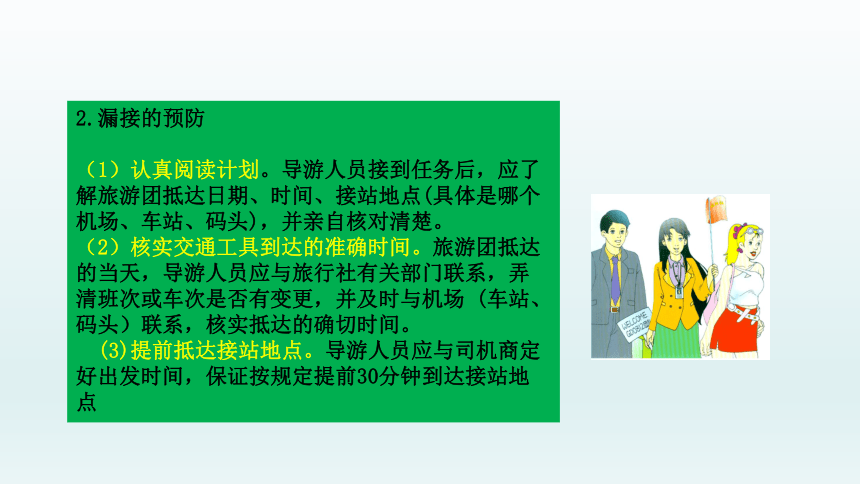 2.漏接的预防

（1）认真阅读计划。导游人员接到任务后，应了解旅游团抵达日期、时间、接站地点(具体是哪个机场、车站、码头)，并亲自核对清楚。
（2）核实交通工具到达的准确时间。旅游团抵达的当天，导游人员应与旅行社有关部门联系，弄清班次或车次是否有变更，并及时与机场（车站、码头）联系，核实抵达的确切时间。
(3)提前抵达接站地点。导游人员应与司机商定好出发时间，保证按规定提前30分钟到达接站地点

WELCOME